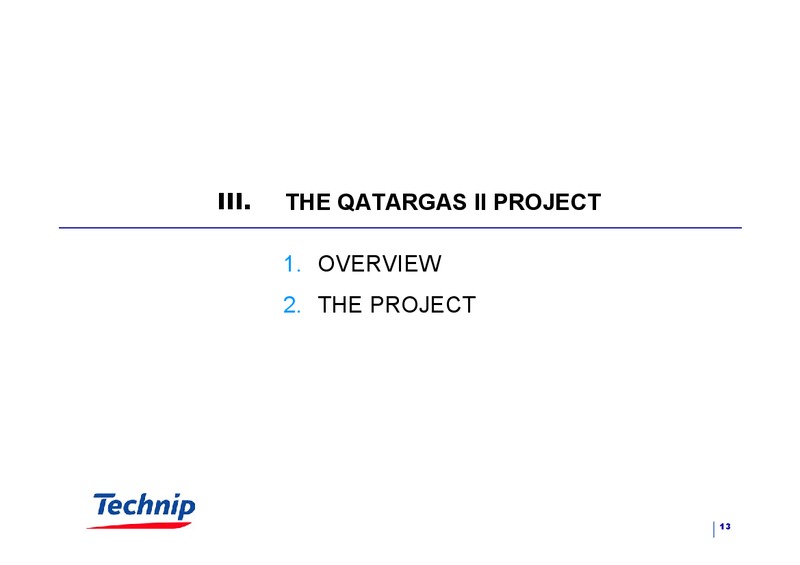 III. THE QATARGAS II PROJECT

1. OVERVIEW
2. THE PROJECT

Technip

13